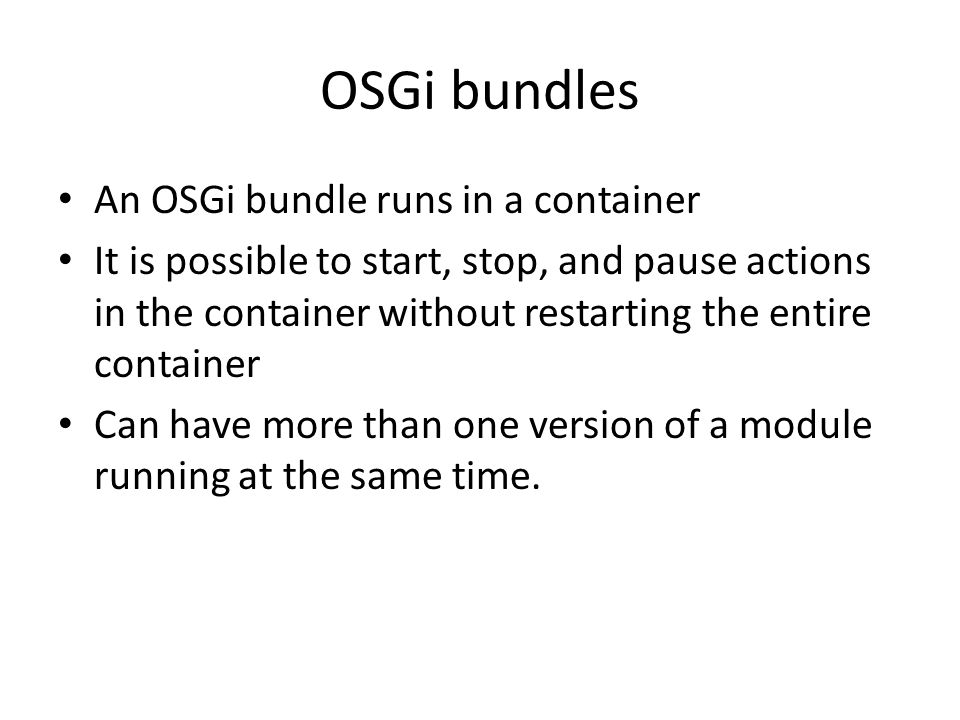 OSGi bundles

• An OSGi bundle runs in a container
• It is possible to start, stop, and pause actions in the container without restarting the entire container
• Can have more than one version of a module running at the same time.